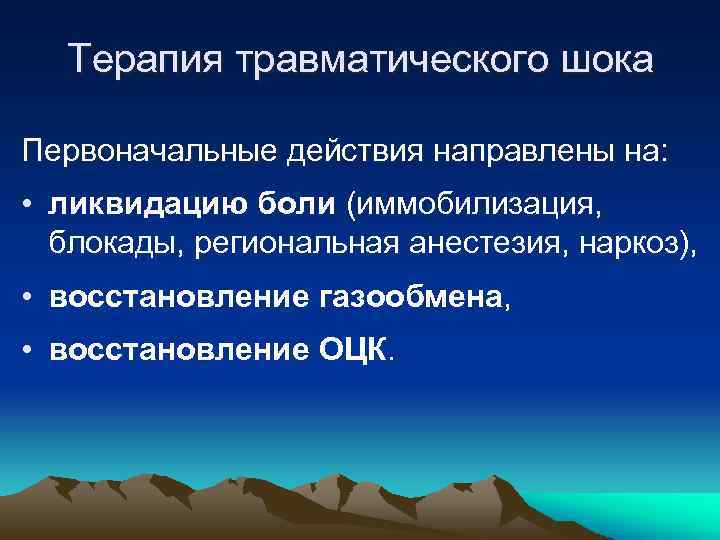 Терапия травматического шока

Первоначальные действия направлены на:

• ликвидацию боли (иммобилизация, блокады, региональная анестезия, наркоз),

• восстановление газообмена,

• восстановление ОЦК.